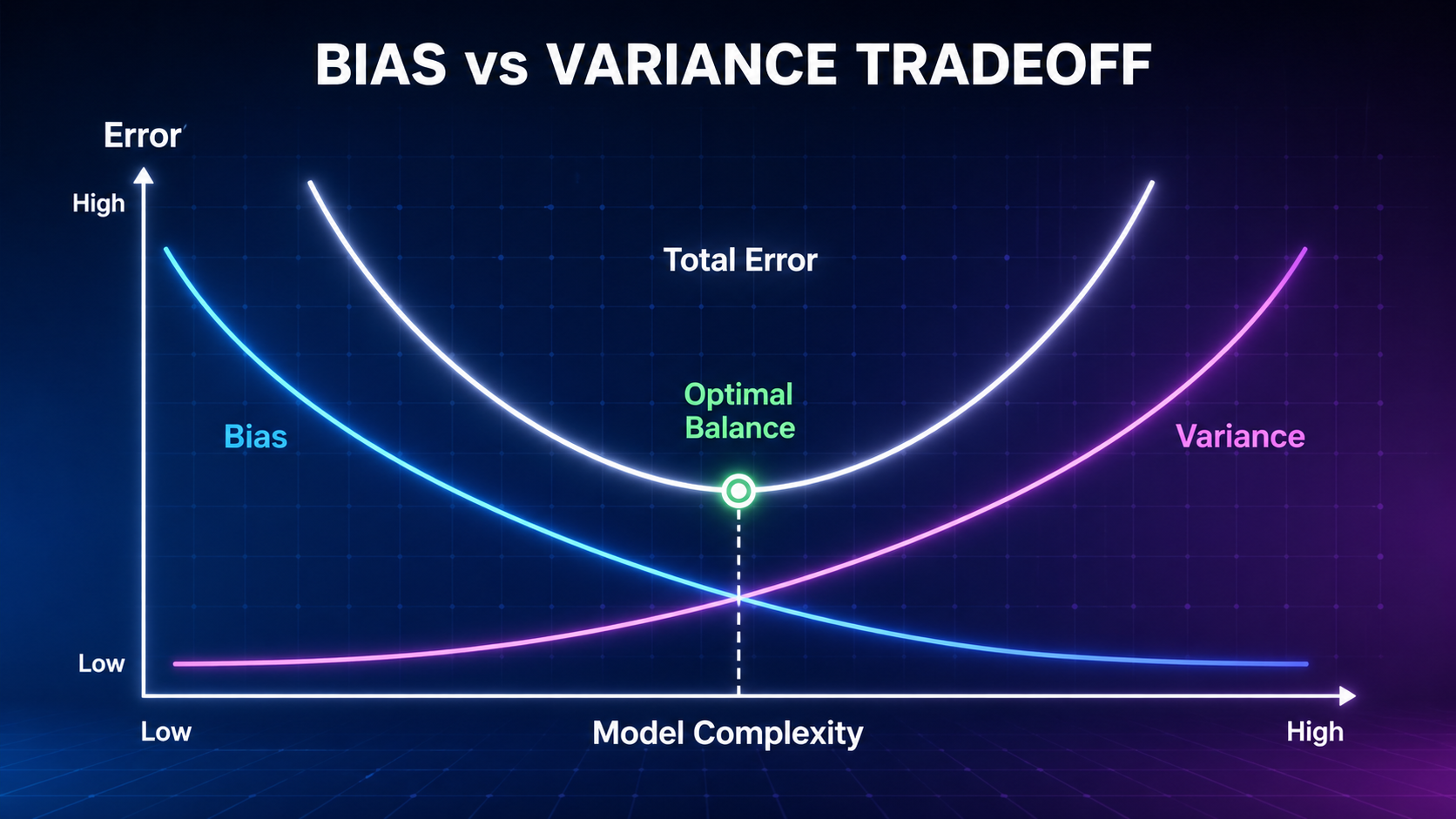 BIAS vs VARIANCE TRADEOFF

Error

High

Low

Total Error

Optimal Balance

Bias

Variance

Low

Model Complexity

High